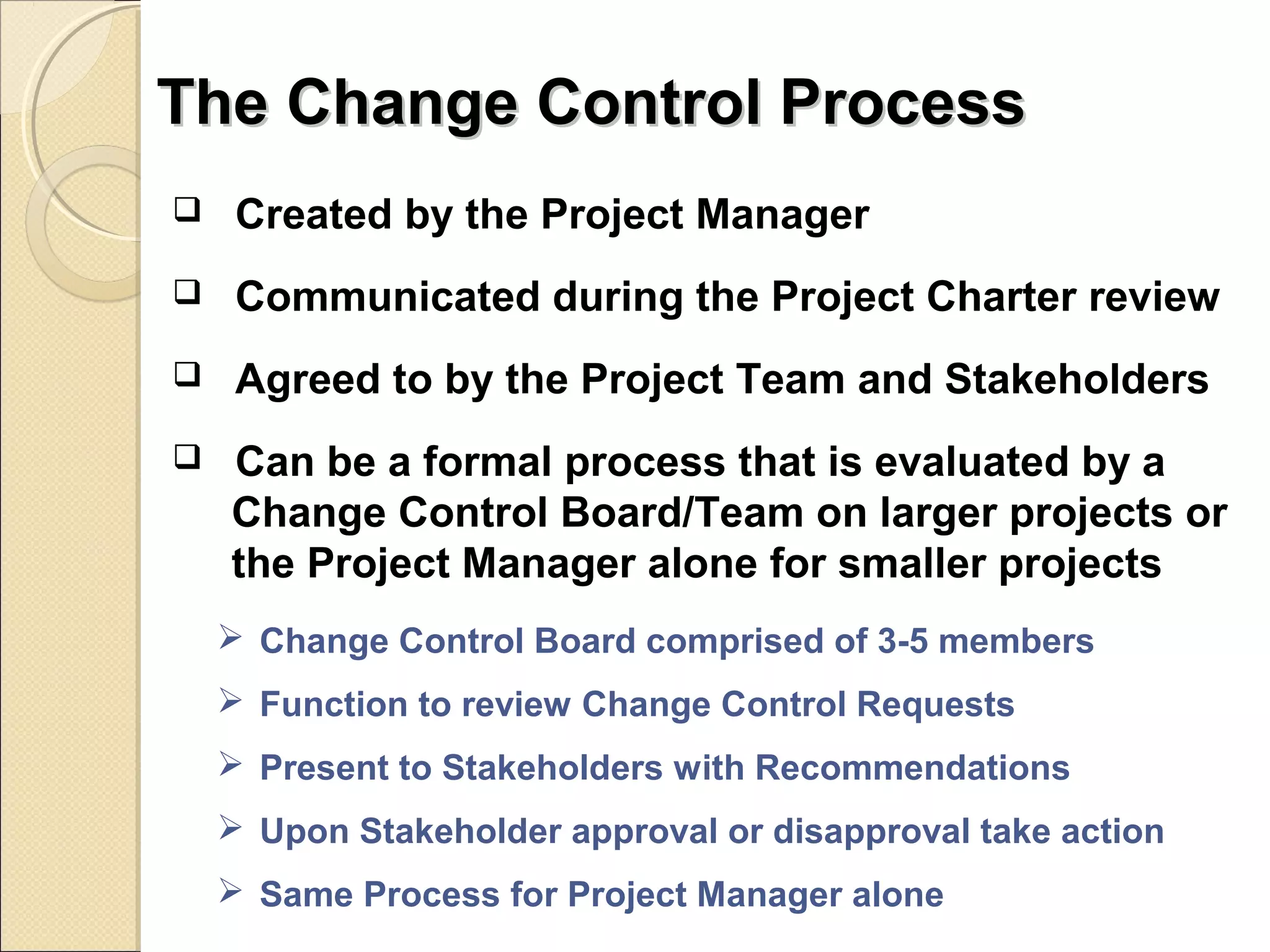 The Change Control Process

❑ Created by the Project Manager

❑ Communicated during the Project Charter review

❑ Agreed to by the Project Team and Stakeholders

❑ Can be a formal process that is evaluated by a Change Control Board/Team on larger projects or the Project Manager alone for smaller projects

➢ Change Control Board comprised of 3-5 members

➢ Function to review Change Control Requests

➢ Present to Stakeholders with Recommendations

➢ Upon Stakeholder approval or disapproval take action

➢ Same Process for Project Manager alone